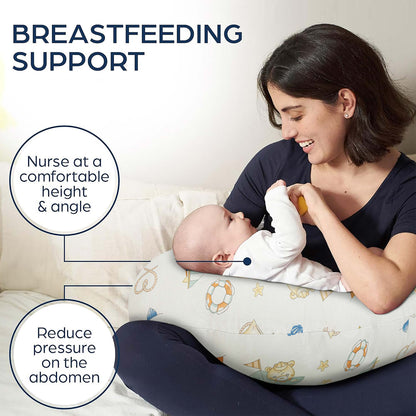 BREASTFEEDING SUPPORT

Nurse at a comfortable height & angle

Reduce pressure on the abdomen